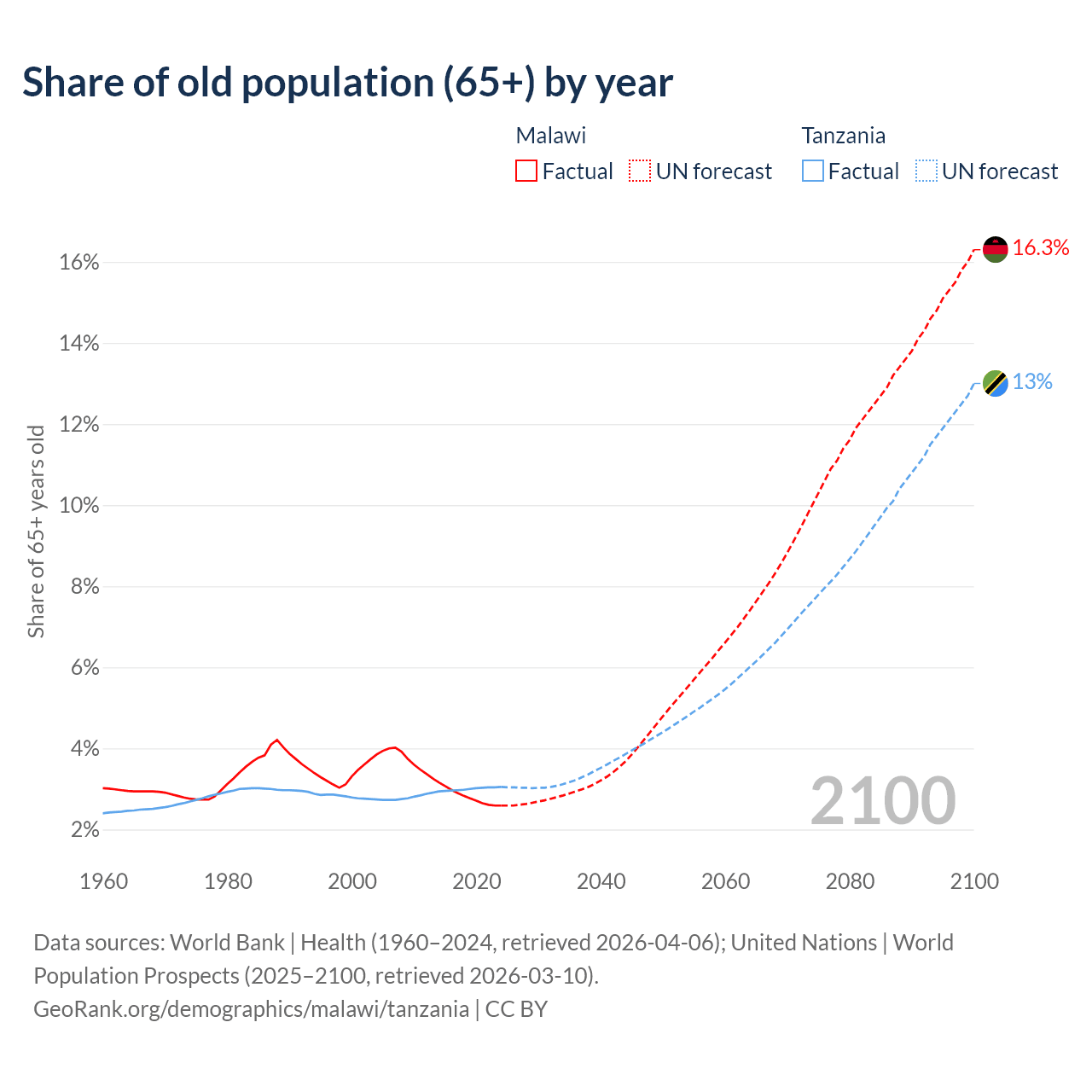 Share of old population (65+) by year

Malawi
Factual UN forecast

Tanzania
Factual UN forecast

Share of 65+ years old

16%
14%
12%
10%
8%
6%
4%
2%

16.3%
13%

2100

1960 1980 2000 2020 2040 2060 2080 2100

Data sources: World Bank | Health (1960–2024, retrieved 2026-04-06); United Nations | World Population Prospects (2025–2100, retrieved 2026-03-10).
GeoRank.org/demographics/malawi/tanzania | CC BY